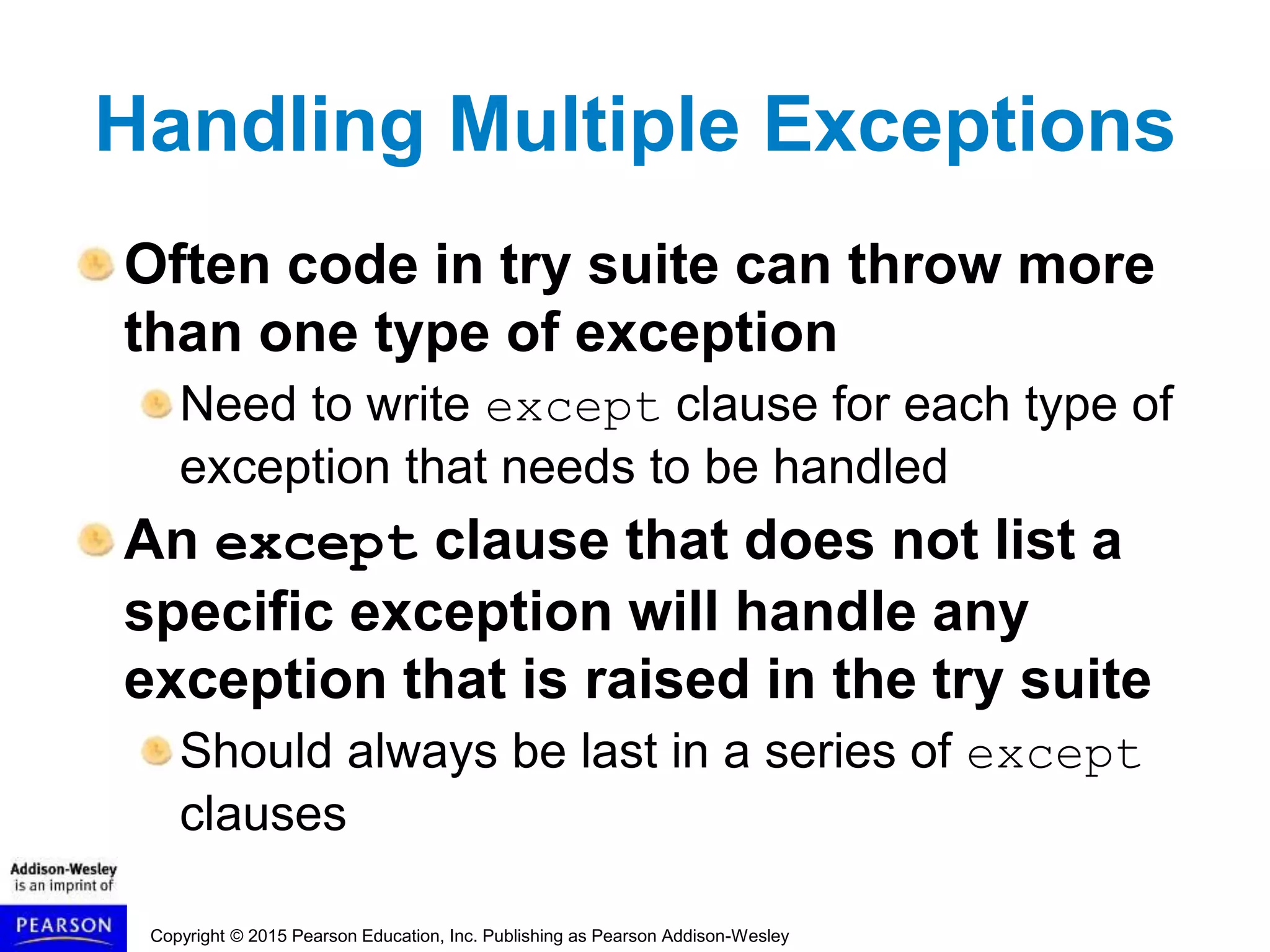 Handling Multiple Exceptions

Often code in try suite can throw more than one type of exception

Need to write except clause for each type of exception that needs to be handled

An except clause that does not list a specific exception will handle any exception that is raised in the try suite

Should always be last in a series of except clauses

Addison-Wesley is an imprint of

PEARSON

Copyright © 2015 Pearson Education, Inc. Publishing as Pearson Addison-Wesley